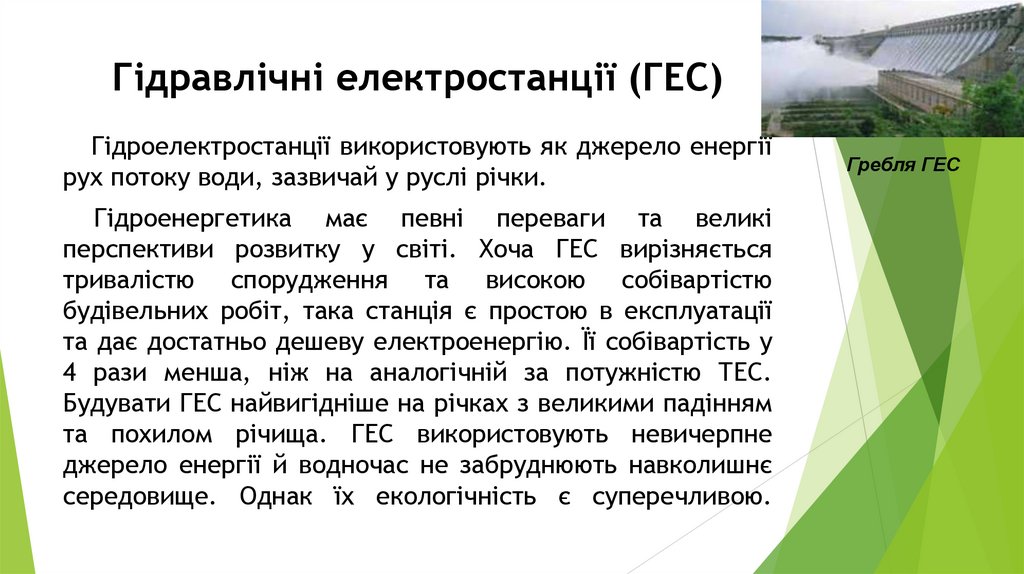 Гідравлічні електростанції (ГЕС)

Гребля ГЕС

Гідроелектростанції використовують як джерело енергії рух потоку води, зазвичай у руслі річки.

Гідроенергетика має певні переваги та великі перспективи розвитку у світі. Хоча ГЕС вирізняється тривалістю спорудження та високою собівартістю будівельних робіт, така станція є простою в експлуатації та дає достатньо дешеву електроенергію. Її собівартість у 4 рази менша, ніж на аналогічній за потужністю ТЕС. Будувати ГЕС найвигідніше на річках з великими падінням та похилом річища. ГЕС використовують невичерпне джерело енергії й водночас не забруднюють навколишнє середовище. Однак їх екологічність є суперечливою.